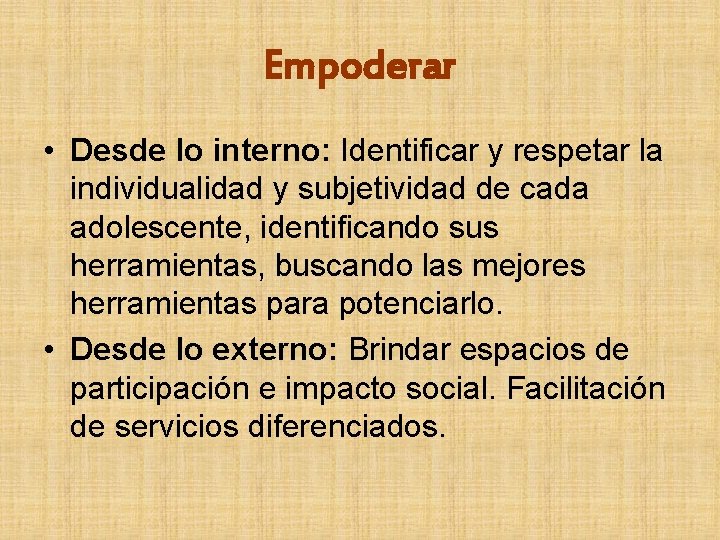 Empoderar

• Desde lo interno: Identificar y respetar la individualidad y subjetividad de cada adolescente, identificando sus herramientas, buscando las mejores herramientas para potenciarlo.
• Desde lo externo: Brindar espacios de participación e impacto social. Facilitación de servicios diferenciados.